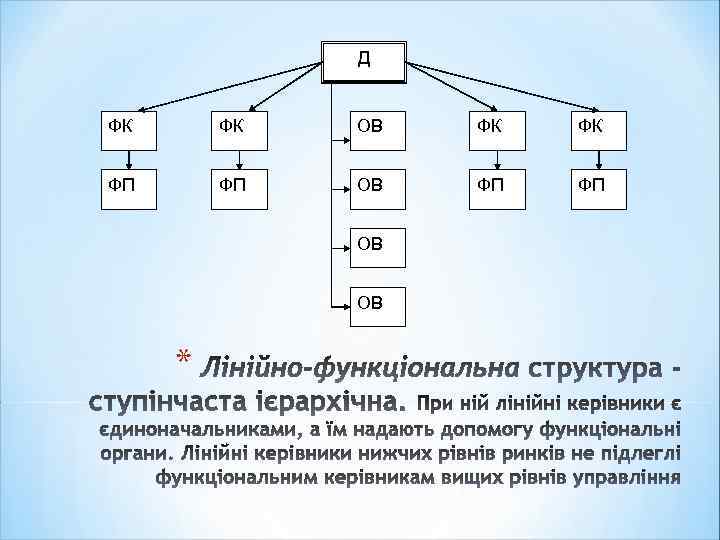 Д

ФК

ФК

ОВ

ФК

ФК

ФП

ФП

ОВ

ФП

ФП

ОВ

ОВ

* Лінійно-функціональна структура - ступінчаста ієрархічна. При ній лінійні керівники є єдиноначальниками, а їм надають допомогу функціональні органи. Лінійні керівники нижчих рівнів ринків не підлеглі функціональним керівникам вищих рівнів управління